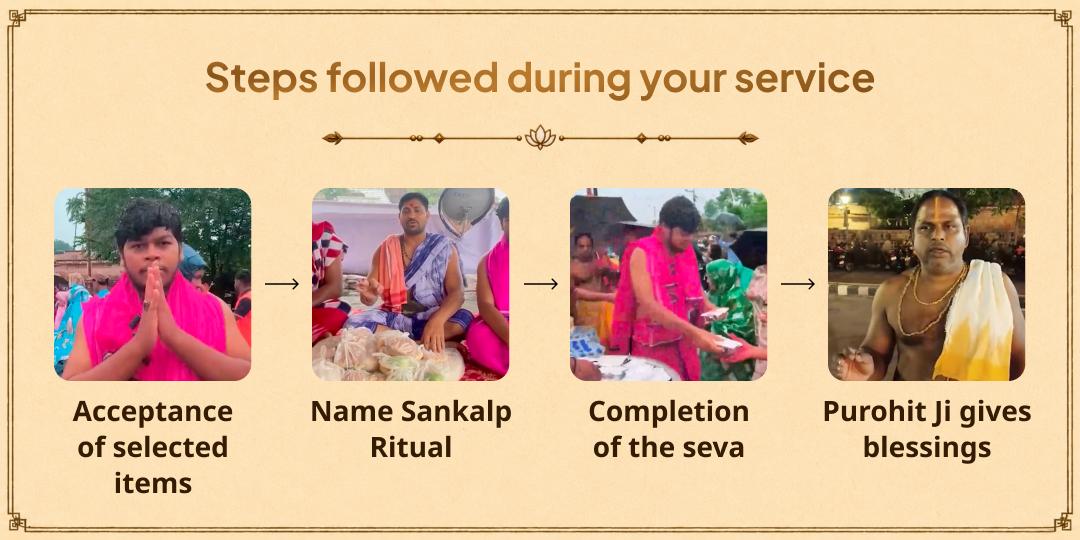 Steps followed during your service

Acceptance of selected items

Name Sankalp Ritual

Completion of the seva

Purohit Ji gives blessings